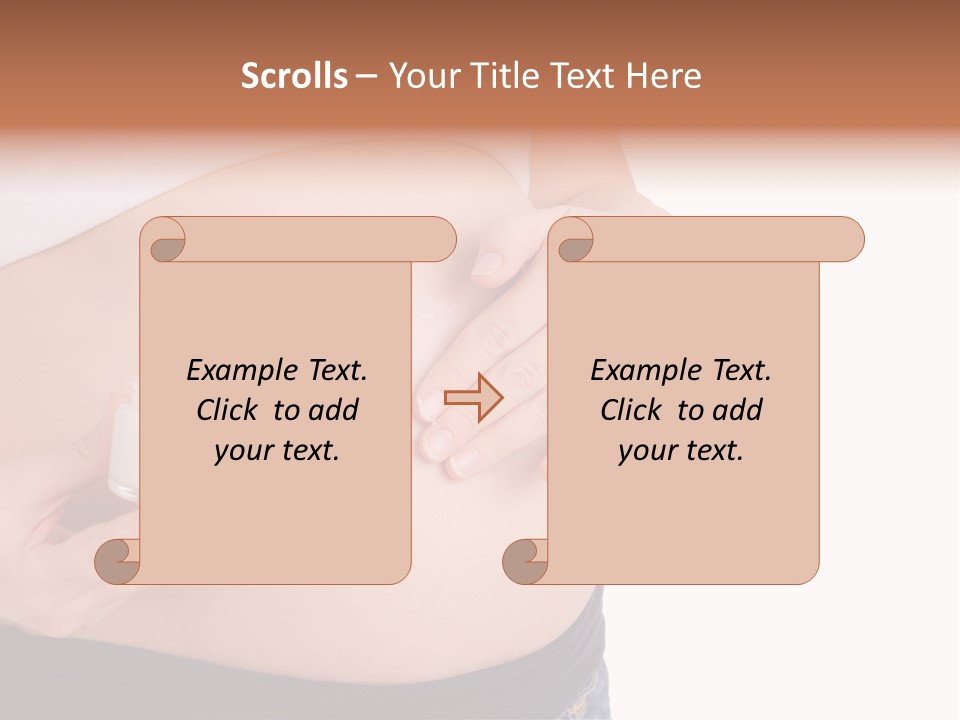 Scrolls – Your Title Text Here

Example Text. Click to add your text.

Example Text. Click to add your text.